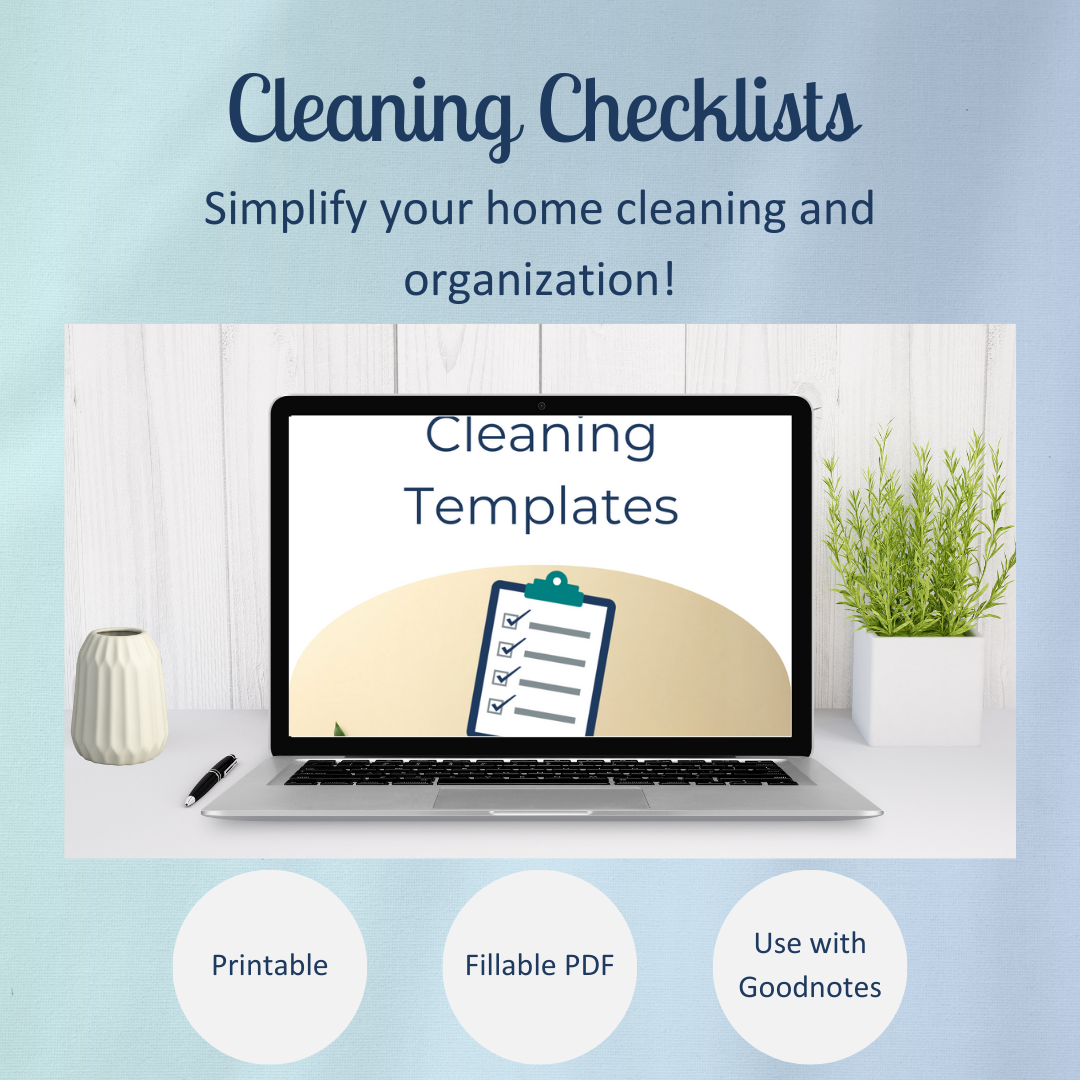 Cleaning Checklists

Simplify your home cleaning and organization!

Cleaning Templates

Printable

Fillable PDF

Use with Goodnotes